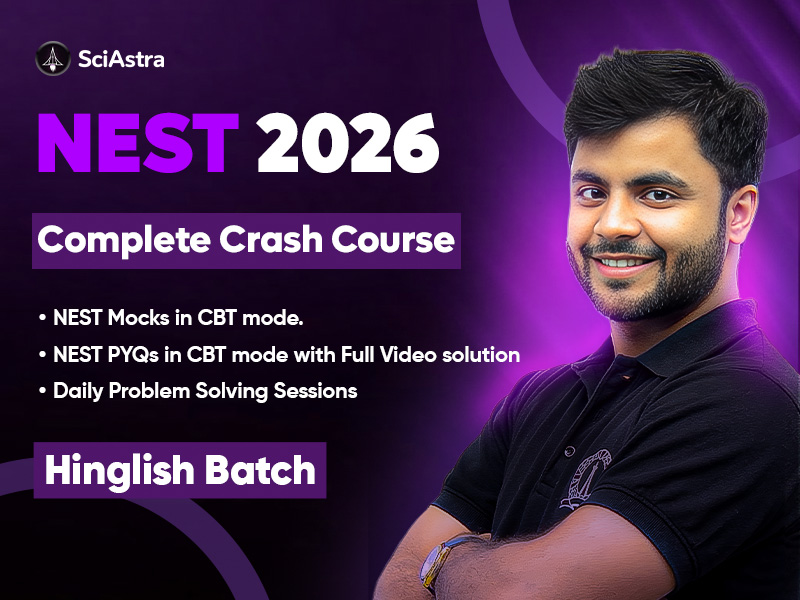 SciAstra

NEST 2026

Complete Crash Course

• NEST Mocks in CBT mode.
• NEST PYQs in CBT mode with Full Video solution
• Daily Problem Solving Sessions

Hinglish Batch